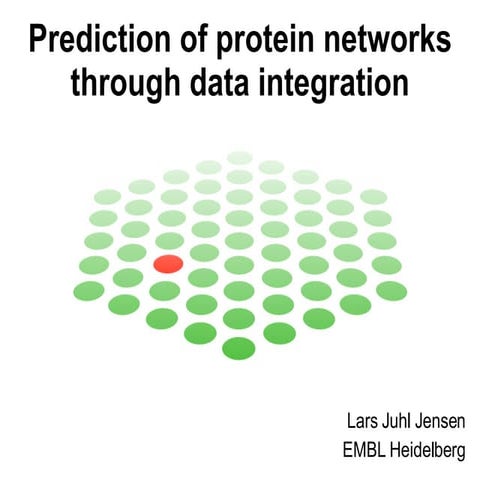 Prediction of protein networks through data integration

Lars Juhl Jensen
EMBL Heidelberg